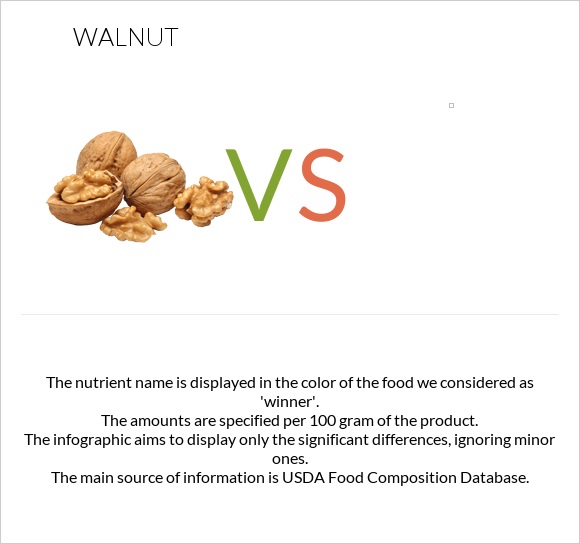 WALNUT

VS

The nutrient name is displayed in the color of the food we considered as 'winner'.
The amounts are specified per 100 gram of the product.
The infographic aims to display only the significant differences, ignoring minor ones.
The main source of information is USDA Food Composition Database.